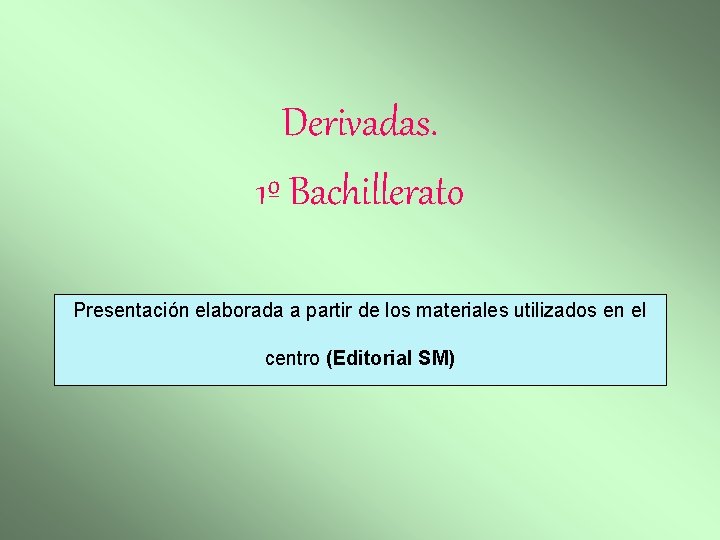 Derivadas.

1º Bachillerato

Presentación elaborada a partir de los materiales utilizados en el centro (Editorial SM)